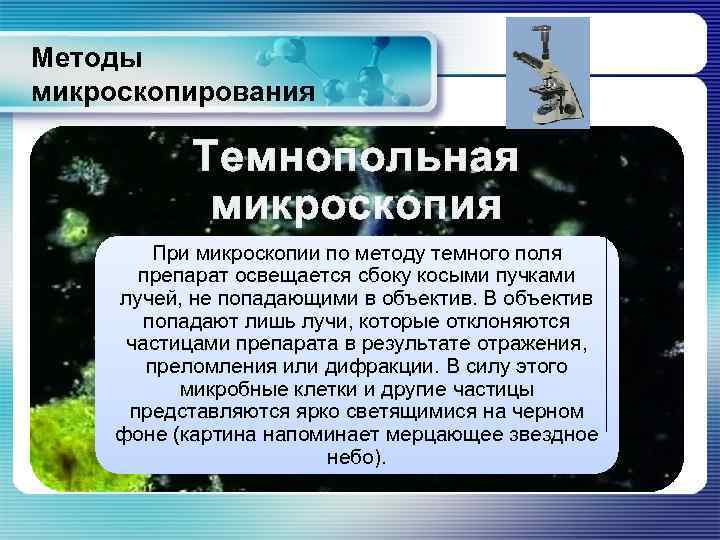 Методы микроскопирования

Темнопольная микроскопия

При микроскопии по методу темного поля препарат освещается сбоку косыми пучками лучей, не попадающими в объектив. В объектив попадают лишь лучи, которые отклоняются частицами препарата в результате отражения, преломления или дифракции. В силу этого микробные клетки и другие частицы представляются ярко светящимися на черном фоне (картина напоминает мерцающее звездное небо).